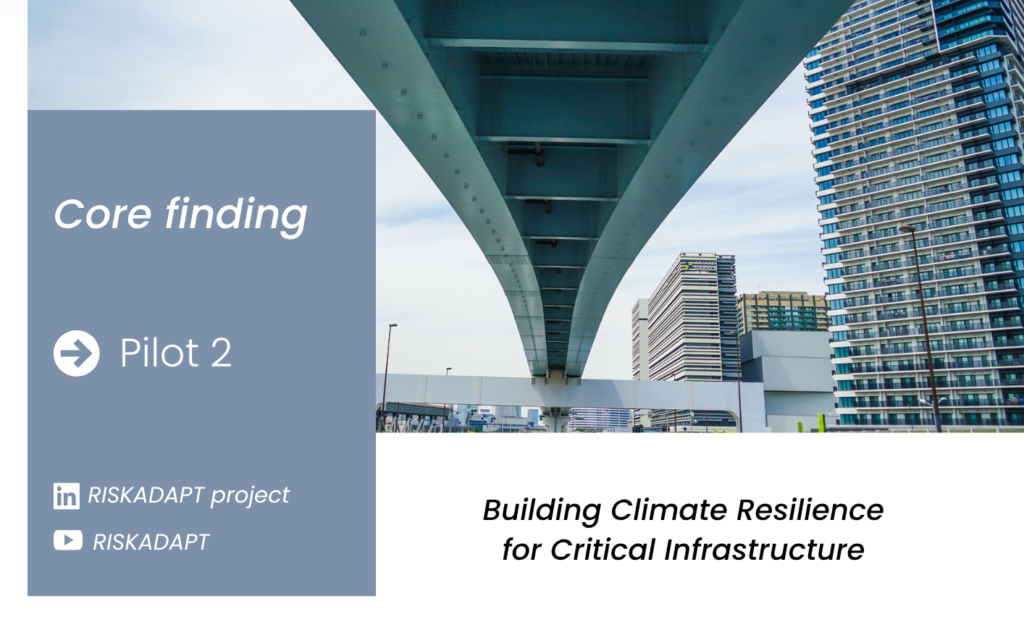 Core finding

Pilot 2

RISKADAPT project

RISKADAPT

Building Climate Resilience for Critical Infrastructure